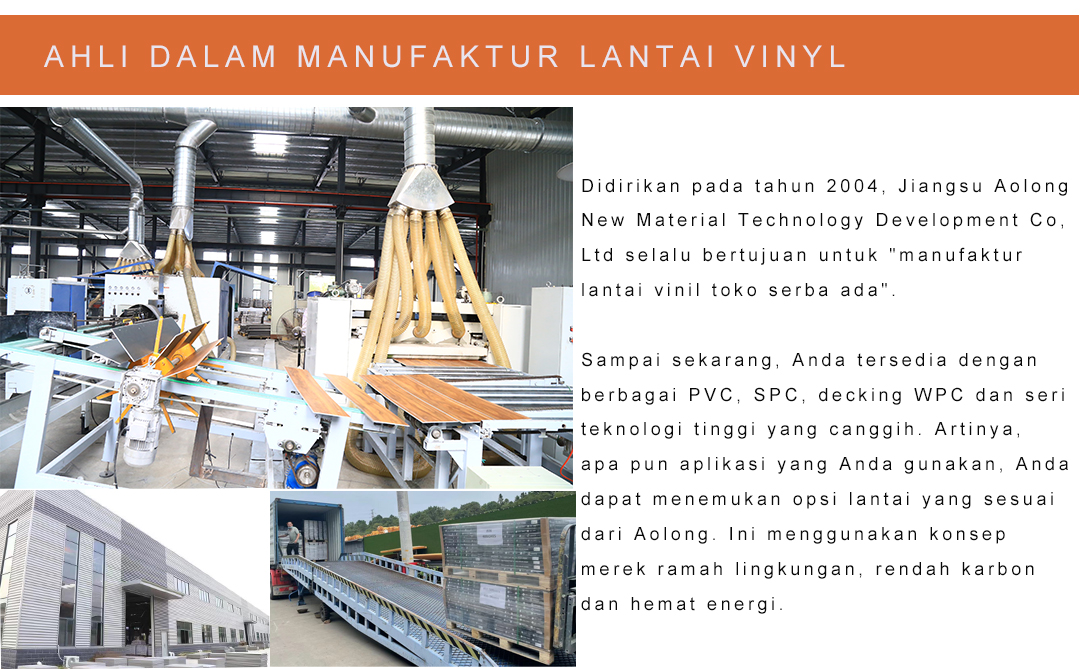 AHLI DALAM MANUFAKTUR LANTAI VINYL

Didirikan pada tahun 2004, Jiangsu Aolong New Material Technology Development Co, Ltd selalu bertujuan untuk "manufaktur lantai vinil toko serba ada".

Sampai sekarang, Anda tersedia dengan berbagai PVC, SPC, decking WPC dan seri teknologi tinggi yang canggih. Artinya, apa pun aplikasi yang Anda gunakan, Anda dapat menemukan opsi lantai yang sesuai dari Aolong. Ini menggunakan konsep merek ramah lingkungan, rendah karbon dan hemat energi.